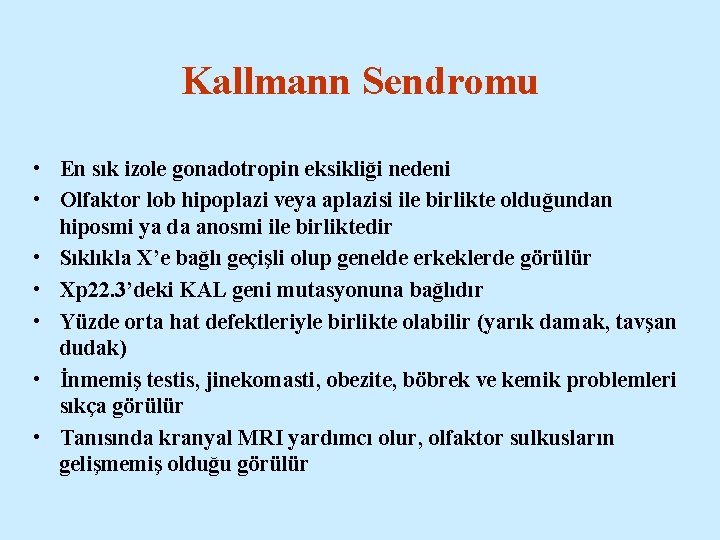 Kallmann Sendromu

• En sık izole gonadotropin eksikliği nedeni
• Olfaktor lob hipoplazi veya aplazisi ile birlikte olduğundan hiposmi ya da anosmi ile birliktedir
• Sıklıkla X'e bağlı geçişli olup genelde erkeklerde görülür
• Xp22.3'deki KAL geni mutasyonuna bağlıdır
• Yüzde orta hat defektleriyle birlikte olabilir (yarık damak, tavşan dudak)
• İnmemiş testis, jinekomasti, obezite, böbrek ve kemik problemleri sıkça görülür
• Tanısında kranyal MRI yardımcı olur, olfaktor sulkusların gelişmemiş olduğu görülür